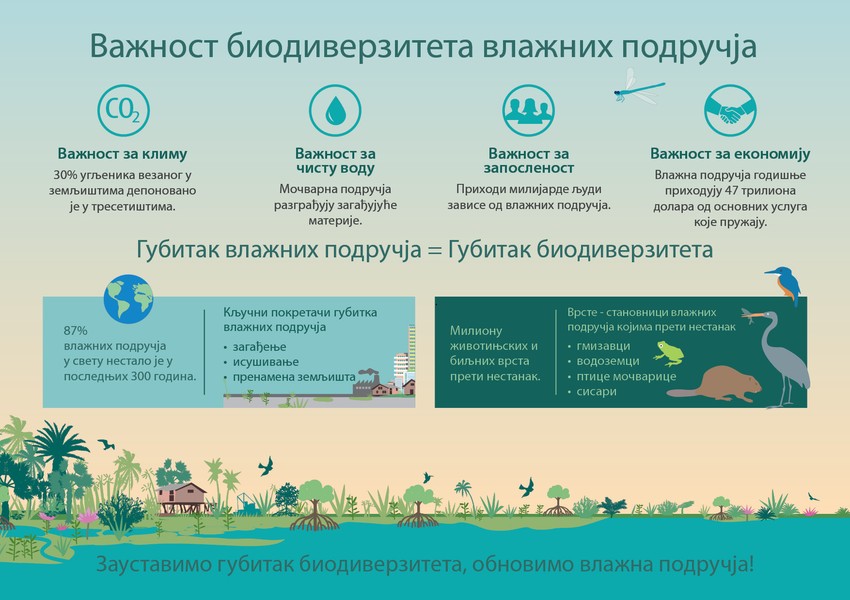 Важност биодиверзитета влажних подручја

$CO_2$

Важност за климу
30% угљеника везаног у земљиштима депоновано је у тресетиштима.

Важност за чисту воду
Мочварна подручја разграђују загађујуће материје.

Важност за запосленост
Приходи милијарде људи зависе од влажних подручја.

Важност за економију
Влажна подручја годишње приходују 47 трилиона долара од основних услуга које пружају.

Губитак влажних подручја = Губитак биодиверзитета

87% влажних подручја у свету нестало је у последњих 300 година.

Кључни покретачи губитка влажних подручја
• загађење
• исушивање
• пренамена земљишта

Милиону животињских и биљних врста прети нестанак.

Врсте - становници влажних подручја којима прети нестанак
• гмизавци
• водоземци
• птице мочварице
• сисари

Зауставимо губитак биодиверзитета, обновимо влажна подручја!